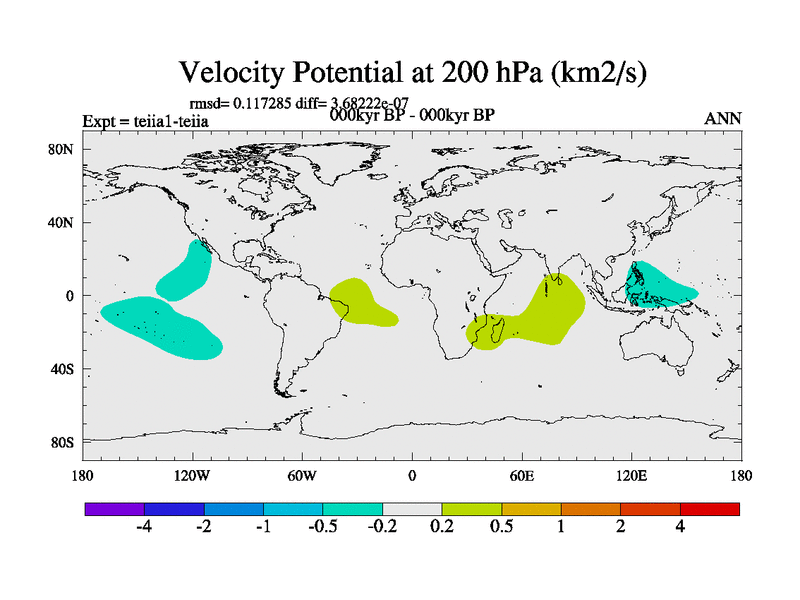 Velocity Potential at 200 hPa (km2/s)

rmsd= 0.117285 diff= 3.68222e-07

Expt = teiia1-teiia

000kyr BP - 000kyr BP

ANN

80N
40N
0
40S
80S

180 120W 60W 0 60E 120E 180

-4 -2 -1 -0.5 -0.2 0.2 0.5 1 2 4